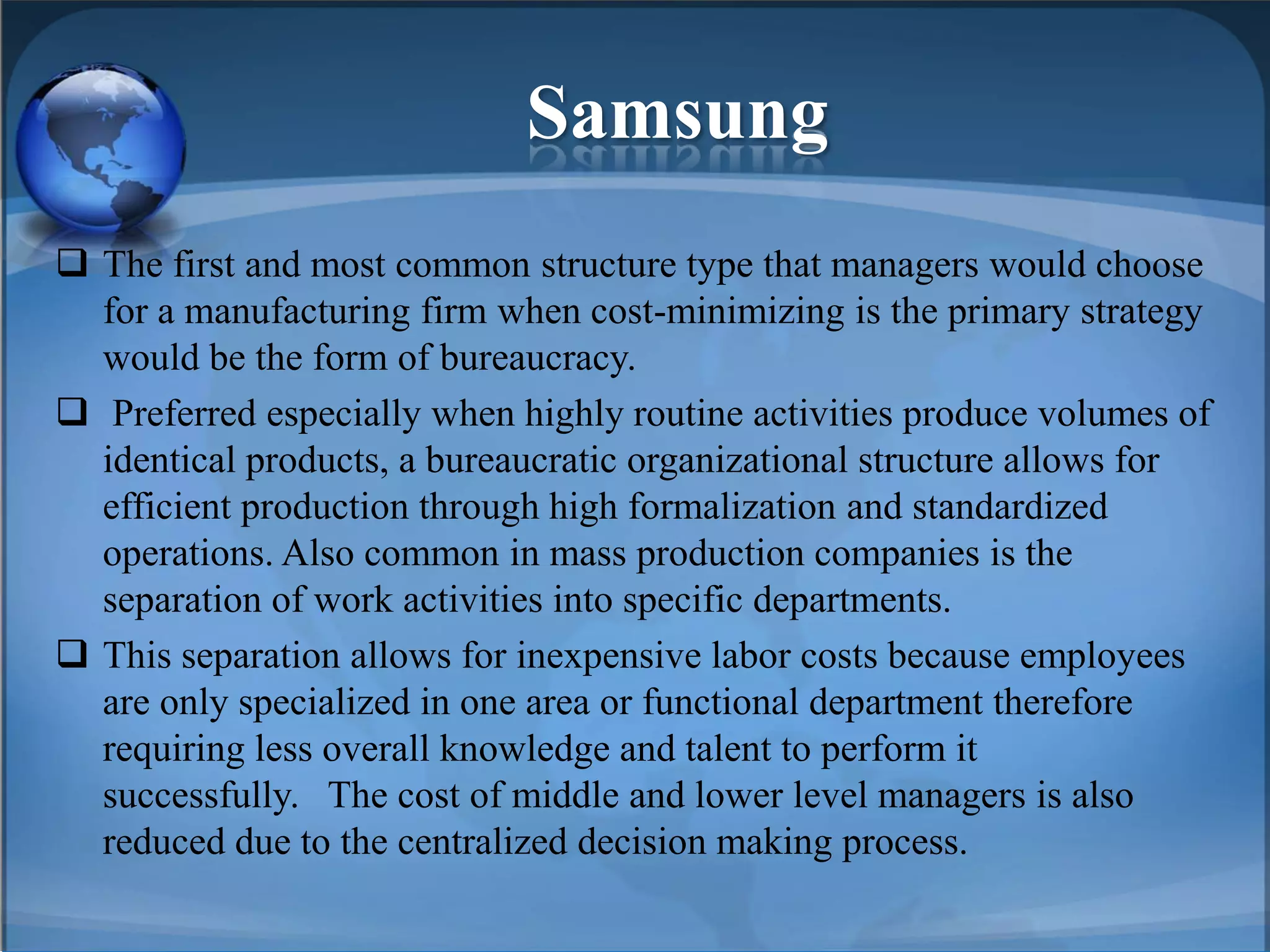 Samsung

❑ The first and most common structure type that managers would choose for a manufacturing firm when cost-minimizing is the primary strategy would be the form of bureaucracy.

❑ Preferred especially when highly routine activities produce volumes of identical products, a bureaucratic organizational structure allows for efficient production through high formalization and standardized operations. Also common in mass production companies is the separation of work activities into specific departments.

❑ This separation allows for inexpensive labor costs because employees are only specialized in one area or functional department therefore requiring less overall knowledge and talent to perform it successfully. The cost of middle and lower level managers is also reduced due to the centralized decision making process.